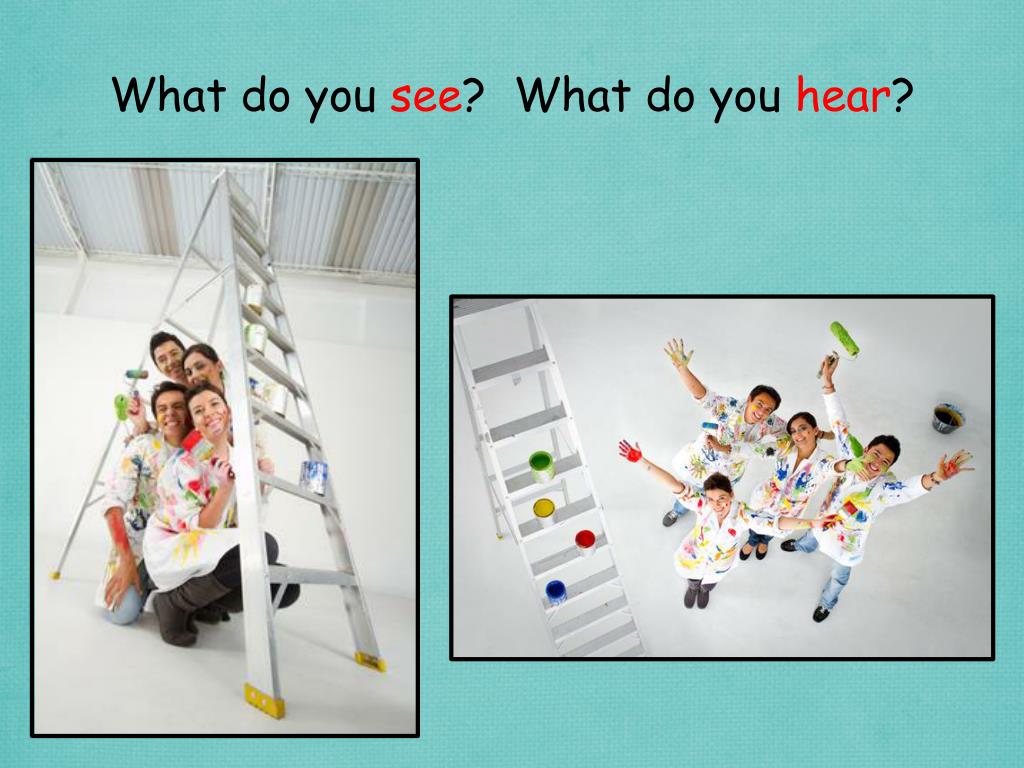 What do you see? What do you hear?